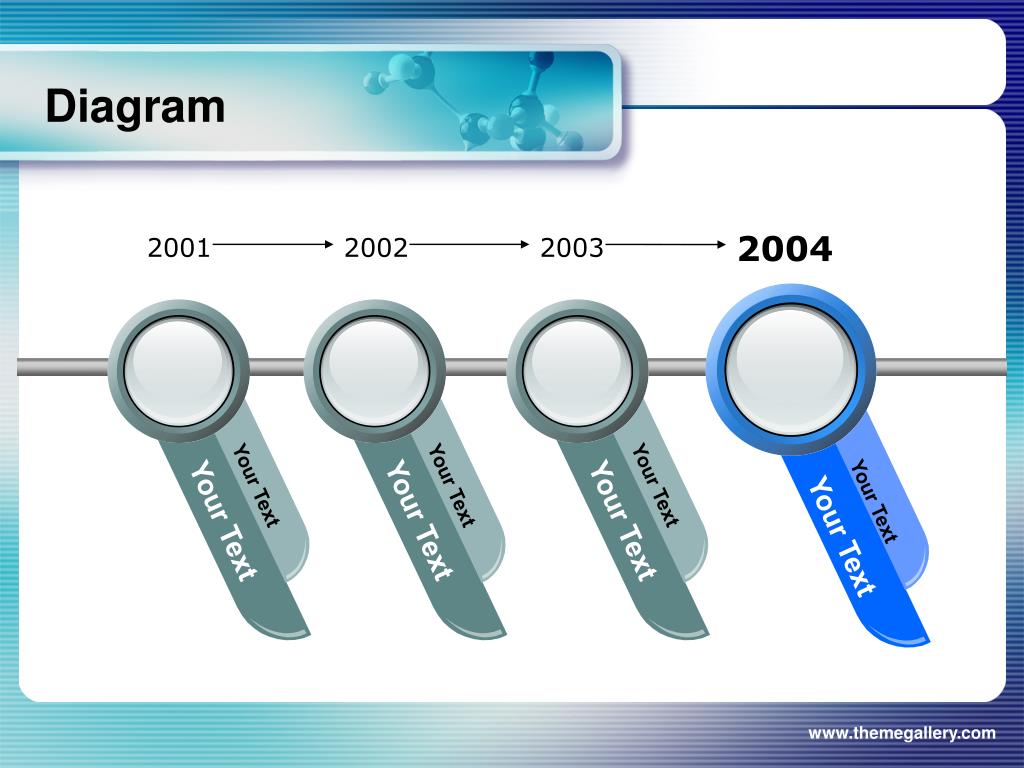 Diagram

2001 2002 2003 2004

Your Text
Your Text

Your Text
Your Text

Your Text
Your Text

Your Text
Your Text

www.themegallery.com